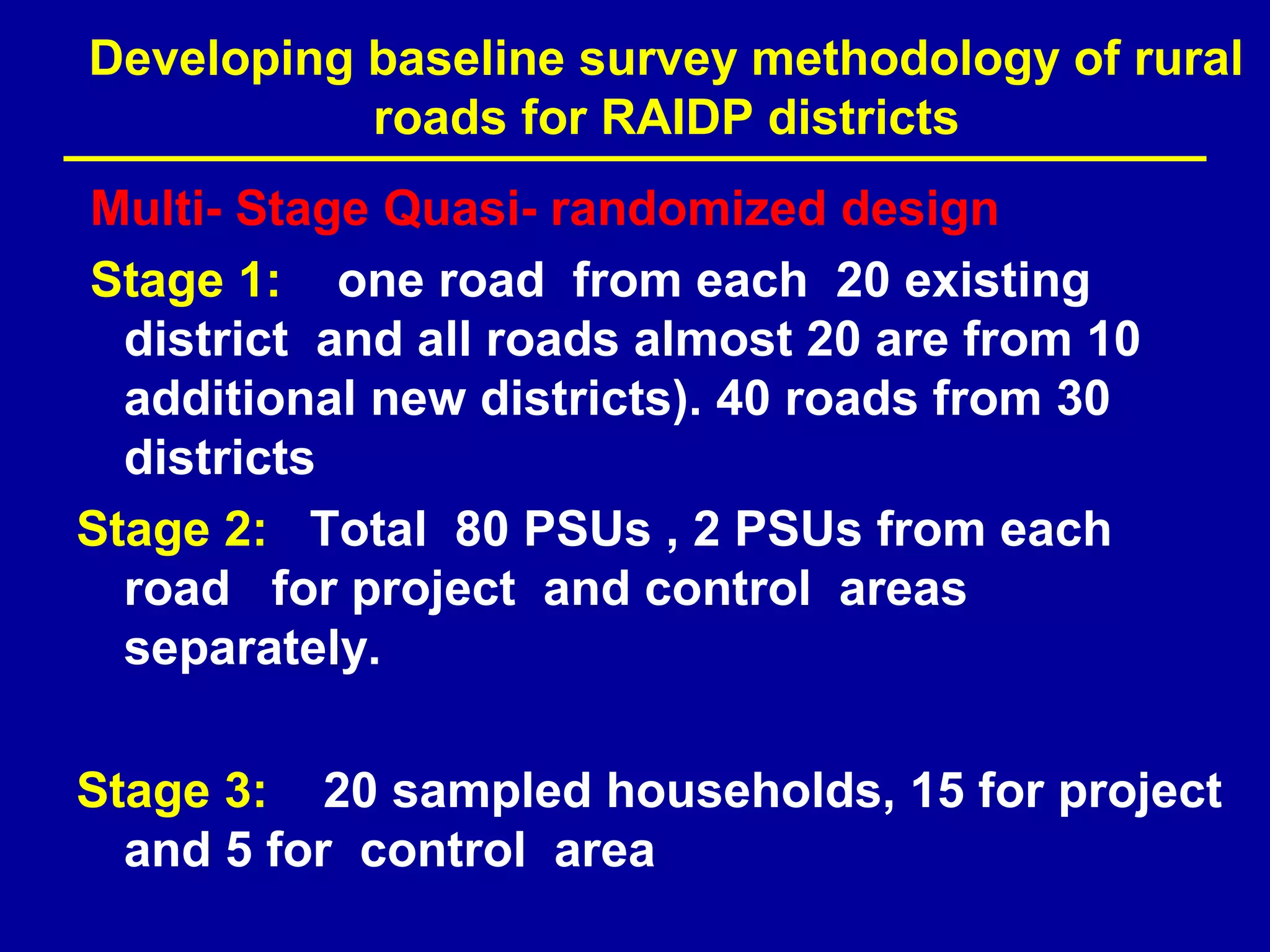 Developing baseline survey methodology of rural roads for RAIDP districts

Multi- Stage Quasi- randomized design

Stage 1: one road from each 20 existing district and all roads almost 20 are from 10 additional new districts). 40 roads from 30 districts

Stage 2: Total 80 PSUs , 2 PSUs from each road for project and control areas separately.

Stage 3: 20 sampled households, 15 for project and 5 for control area